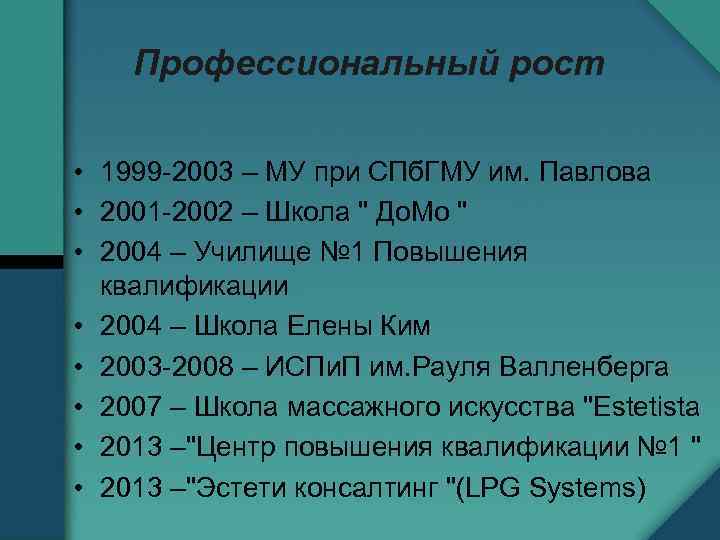 Профессиональный рост

• 1999-2003 – МУ при СПбГМУ им. Павлова
• 2001-2002 – Школа " ДоМо "
• 2004 – Училище №1 Повышения квалификации
• 2004 – Школа Елены Ким
• 2003-2008 – ИСПиП им.Рауля Валленберга
• 2007 – Школа массажного искусства "Estetista
• 2013 –"Центр повышения квалификации №1 "
• 2013 –"Эстети консалтинг "(LPG Systems)